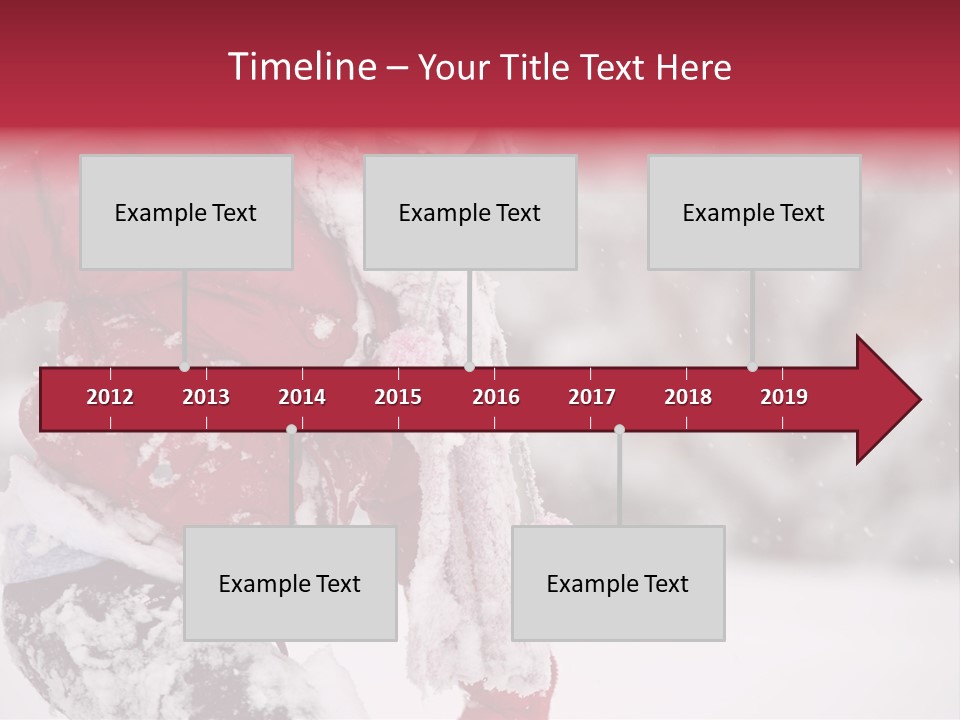 Timeline – Your Title Text Here

Example Text

Example Text

Example Text

2012 2013 2014 2015 2016 2017 2018 2019

Example Text

Example Text